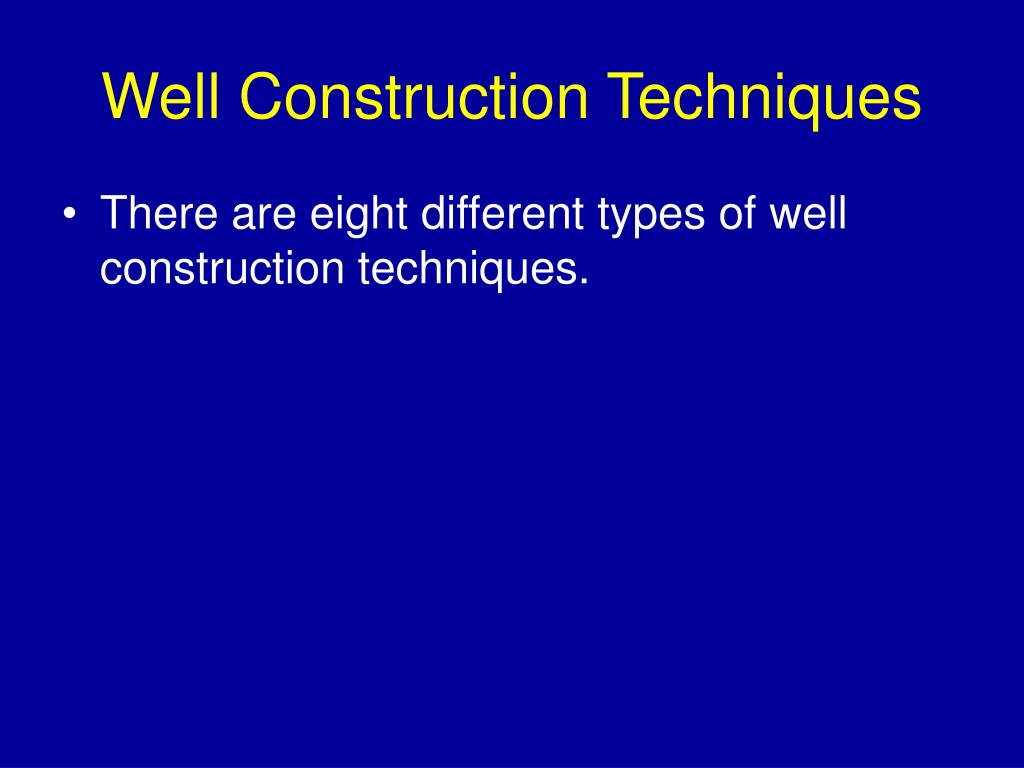 Well Construction Techniques

• There are eight different types of well construction techniques.